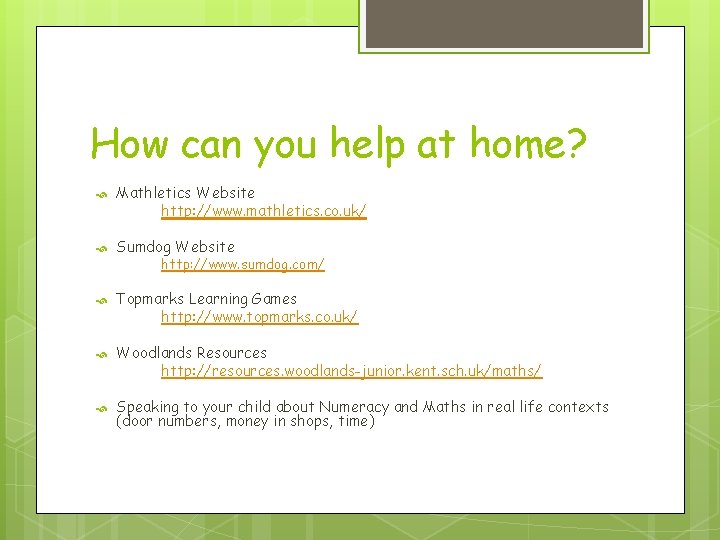 How can you help at home?

Mathletics Website
http://www.mathletics.co.uk/

Sumdog Website
http://www.sumdog.com/

Topmarks Learning Games
http://www.topmarks.co.uk/

Woodlands Resources
http://resources.woodlands-junior.kent.sch.uk/maths/

Speaking to your child about Numeracy and Maths in real life contexts (door numbers, money in shops, time)